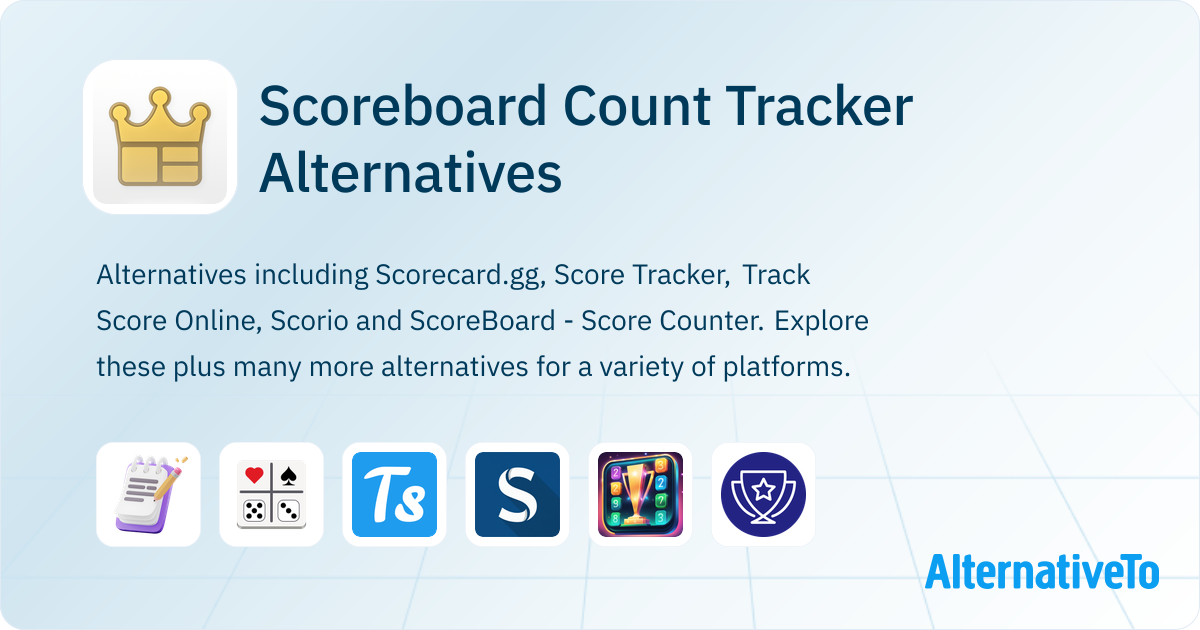 Scoreboard Count Tracker Alternatives

Alternatives including Scorecard.gg, Score Tracker, Track Score Online, Scorio and ScoreBoard - Score Counter. Explore these plus many more alternatives for a variety of platforms.

Ts

S

AlternativeTo